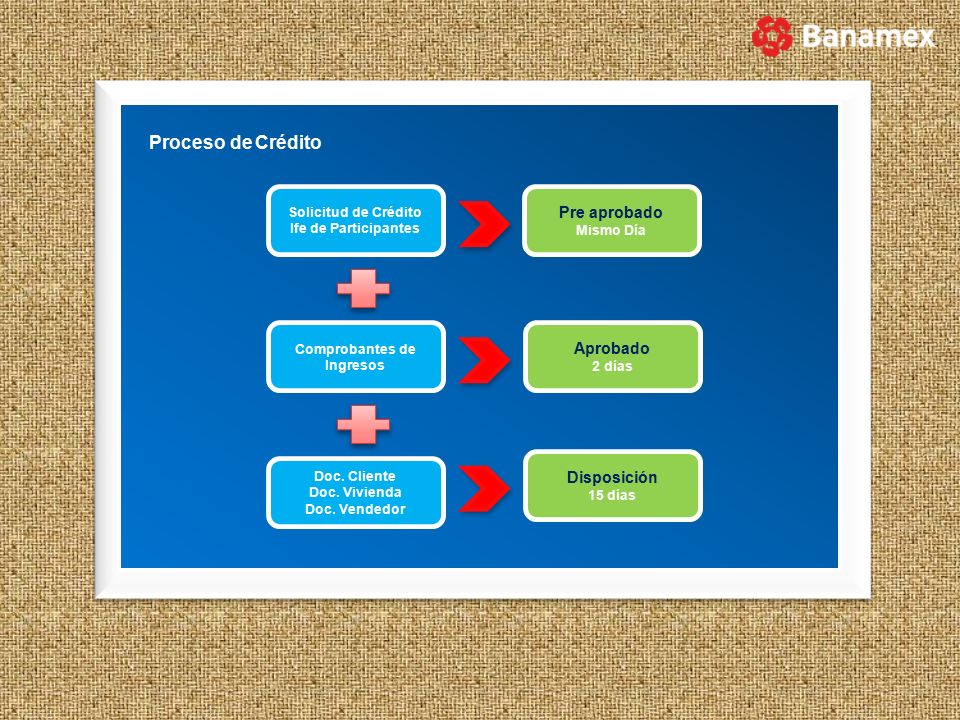 Banamex

Proceso de Crédito

Solicitud de Crédito
Ife de Participantes

Pre aprobado
Mismo Día

Comprobantes de Ingresos

Aprobado
2 días

Doc. Cliente
Doc. Vivienda
Doc. Vendedor

Disposición
15 días